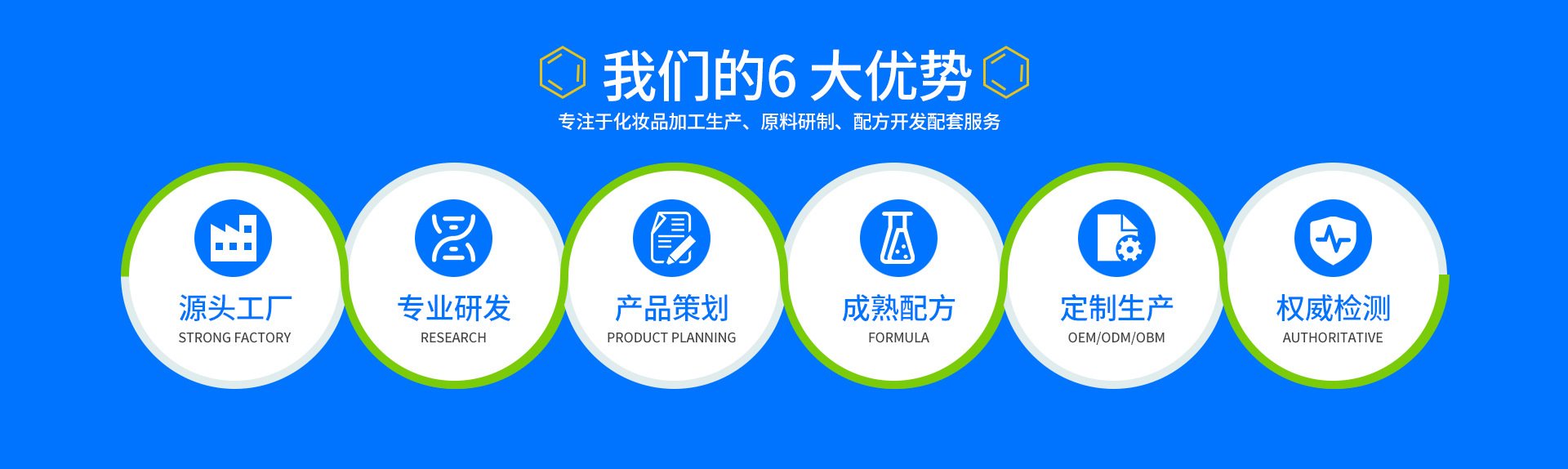 我们的6 大优势

专注于化妆品加工生产、原料研制、配方开发配套服务

源头工厂
STRONG FACTORY

专业研发
RESEARCH

产品策划
PRODUCT PLANNING

成熟配方
FORMULA

定制生产
OEM/ODM/OBM

权威检测
AUTHORITATIVE